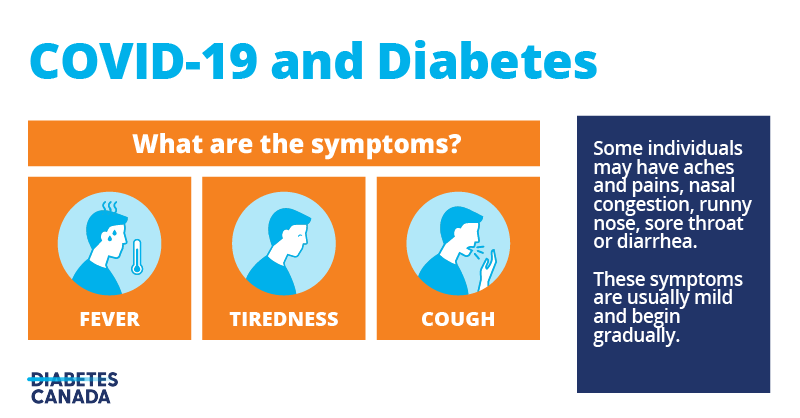 COVID-19 and Diabetes

What are the symptoms?

FEVER

TIREDNESS

COUGH

Some individuals may have aches and pains, nasal congestion, runny nose, sore throat or diarrhea.

These symptoms are usually mild and begin gradually.

DIABETES
CANADA